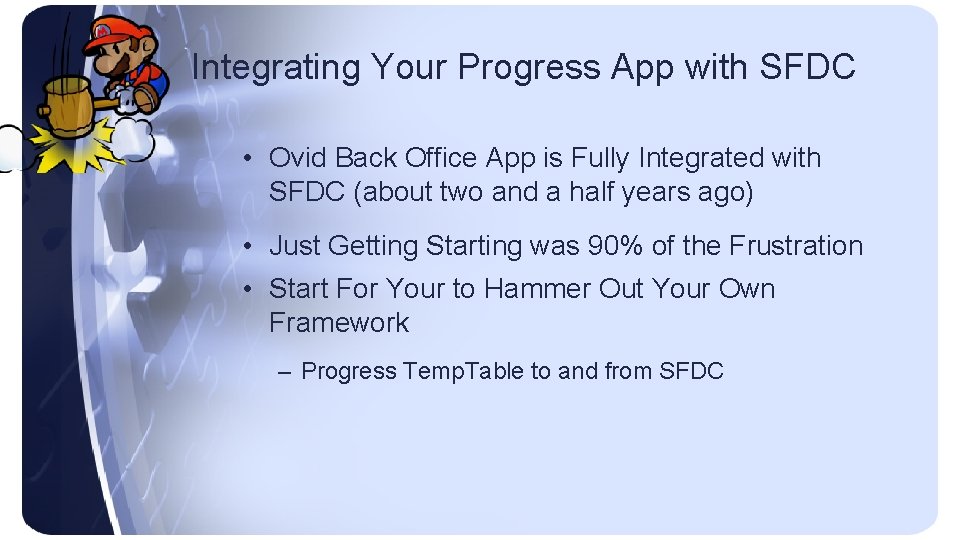 Integrating Your Progress App with SFDC

• Ovid Back Office App is Fully Integrated with SFDC (about two and a half years ago)

• Just Getting Starting was 90% of the Frustration

• Start For Your to Hammer Out Your Own Framework

– Progress TempTable to and from SFDC